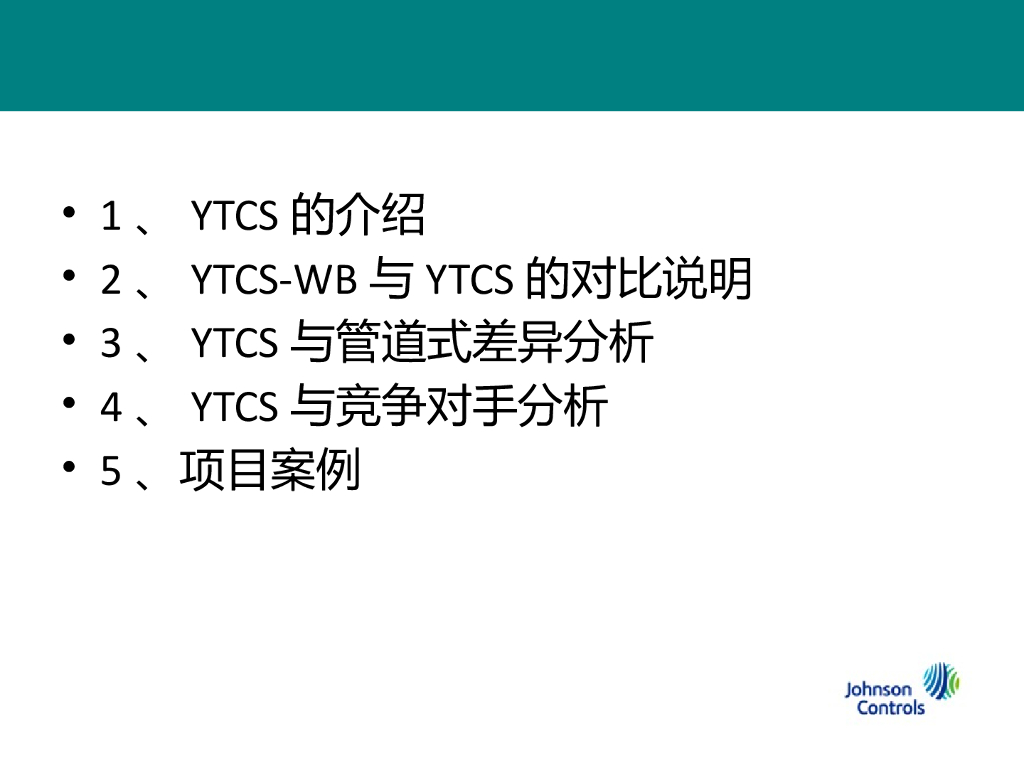 • 1 、 YTCS 的介绍
• 2 、 YTCS-WB 与 YTCS 的对比说明
• 3 、 YTCS 与管道式差异分析
• 4 、 YTCS 与竞争对手分析
• 5 、项目案例

Johnson Controls